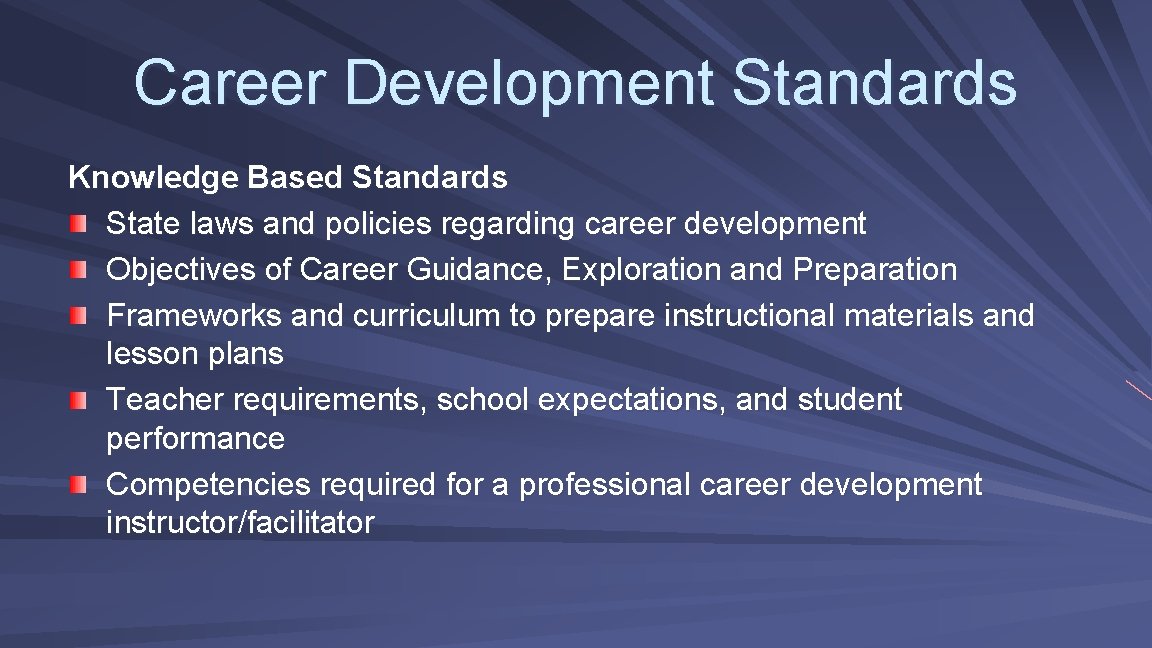 Career Development Standards

Knowledge Based Standards

- State laws and policies regarding career development
- Objectives of Career Guidance, Exploration and Preparation
- Frameworks and curriculum to prepare instructional materials and lesson plans
- Teacher requirements, school expectations, and student performance
- Competencies required for a professional career development instructor/facilitator